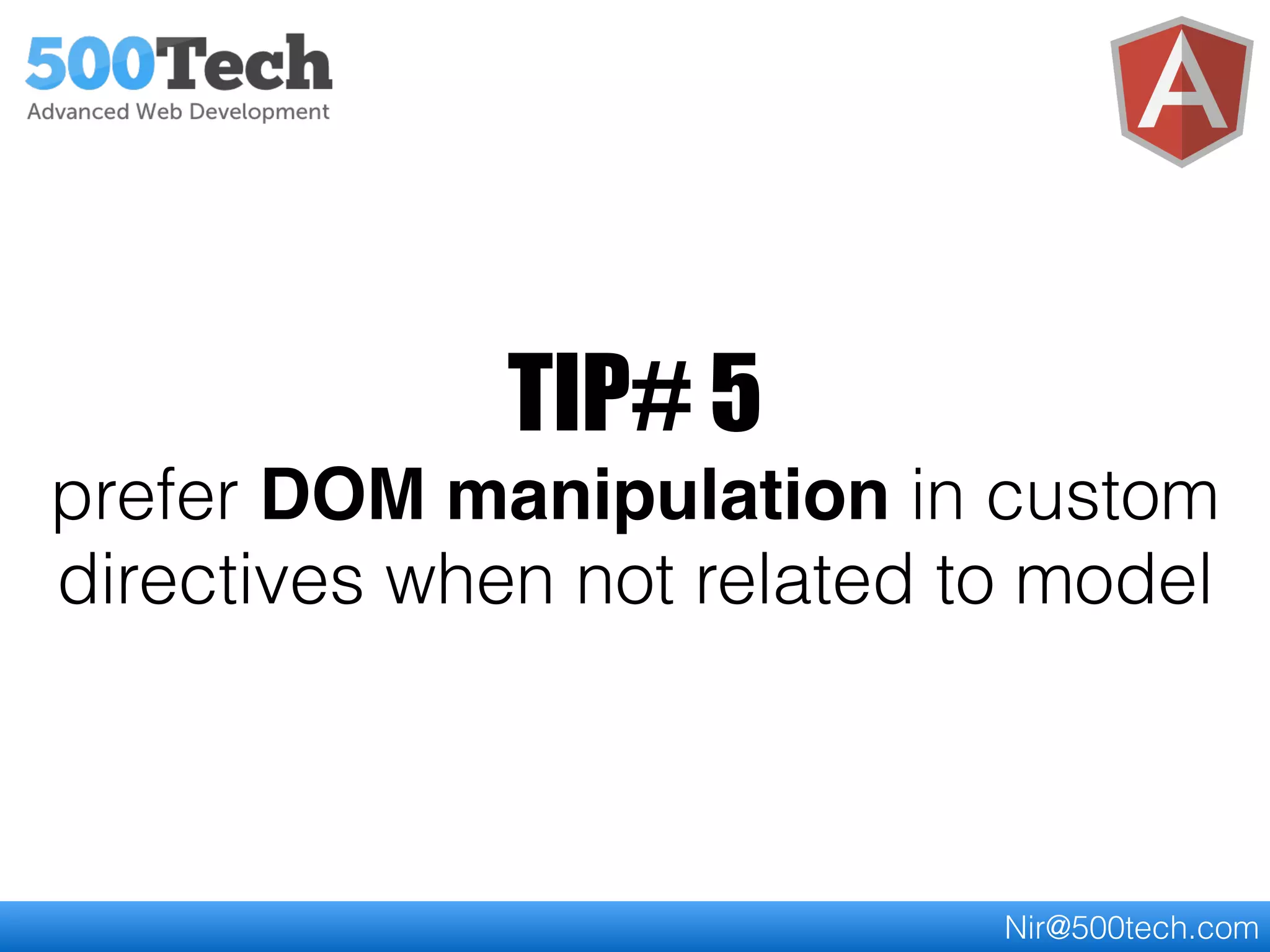 500Tech
Advanced Web Development

A

TIP# 5
prefer DOM manipulation in custom directives when not related to model

Nir@500tech.com